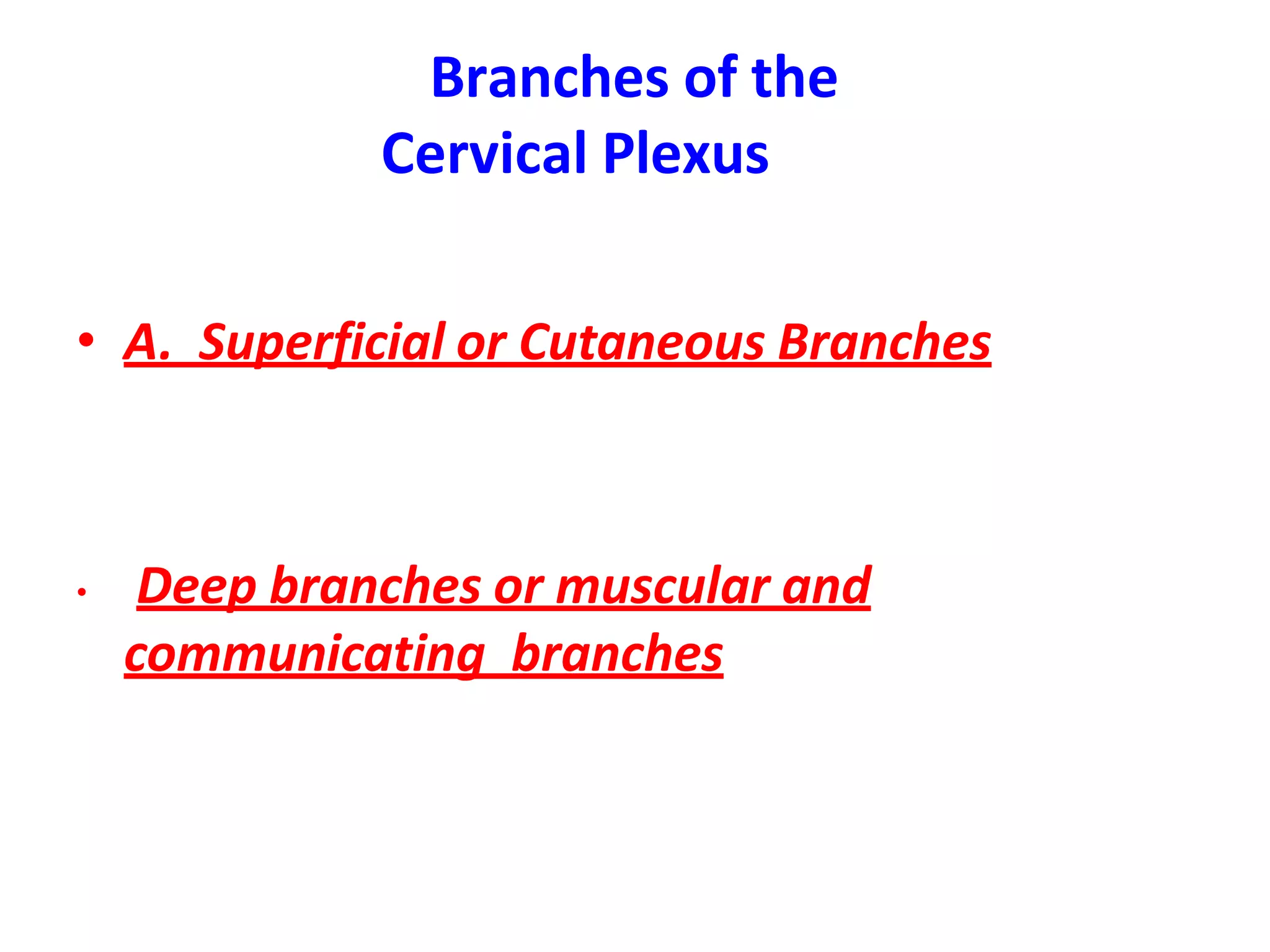 Branches of the
Cervical Plexus

• A. Superficial or Cutaneous Branches

• Deep branches or muscular and communicating branches